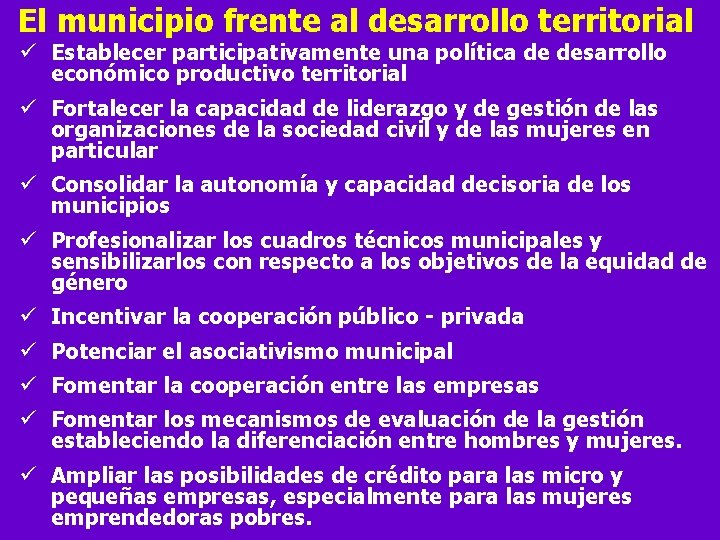 El municipio frente al desarrollo territorial

✓ Establecer participativamente una política de desarrollo económico productivo territorial

✓ Fortalecer la capacidad de liderazgo y de gestión de las organizaciones de la sociedad civil y de las mujeres en particular

✓ Consolidar la autonomía y capacidad decisoria de los municipios

✓ Profesionalizar los cuadros técnicos municipales y sensibilizarlos con respecto a los objetivos de la equidad de género

✓ Incentivar la cooperación público - privada

✓ Potenciar el asociativismo municipal

✓ Fomentar la cooperación entre las empresas

✓ Fomentar los mecanismos de evaluación de la gestión estableciendo la diferenciación entre hombres y mujeres.

✓ Ampliar las posibilidades de crédito para las micro y pequeñas empresas, especialmente para las mujeres emprendedoras pobres.